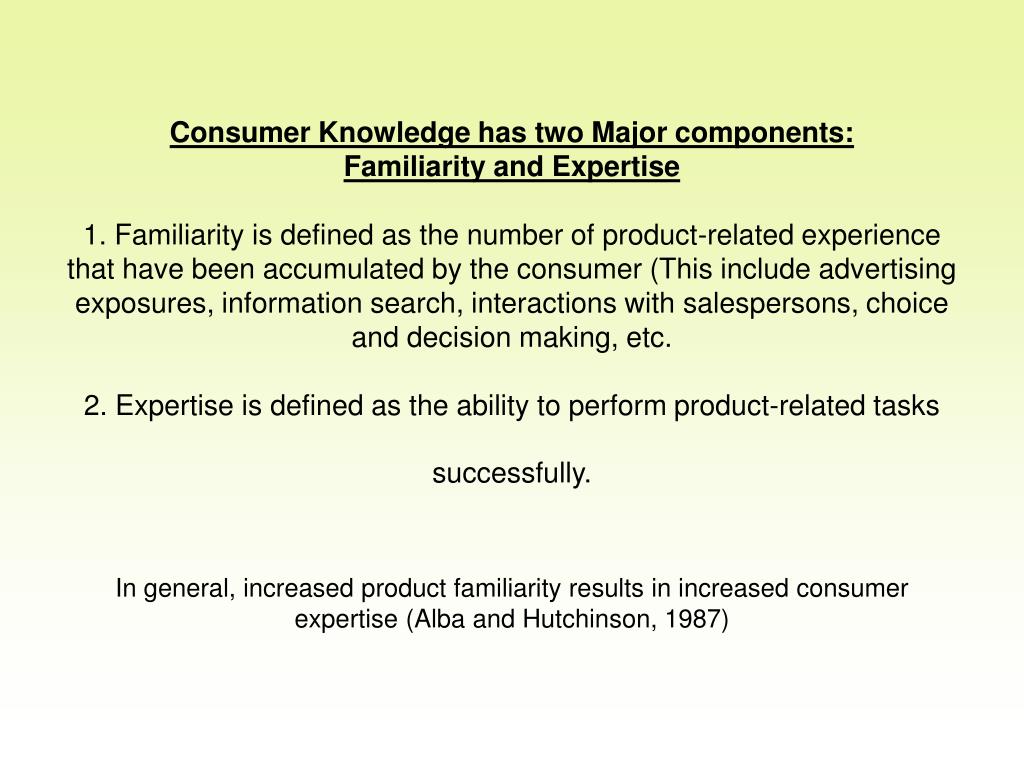 Consumer Knowledge has two Major components:
Familiarity and Expertise

1. Familiarity is defined as the number of product-related experience that have been accumulated by the consumer (This include advertising exposures, information search, interactions with salespersons, choice and decision making, etc.

2. Expertise is defined as the ability to perform product-related tasks

successfully.

In general, increased product familiarity results in increased consumer expertise (Alba and Hutchinson, 1987)